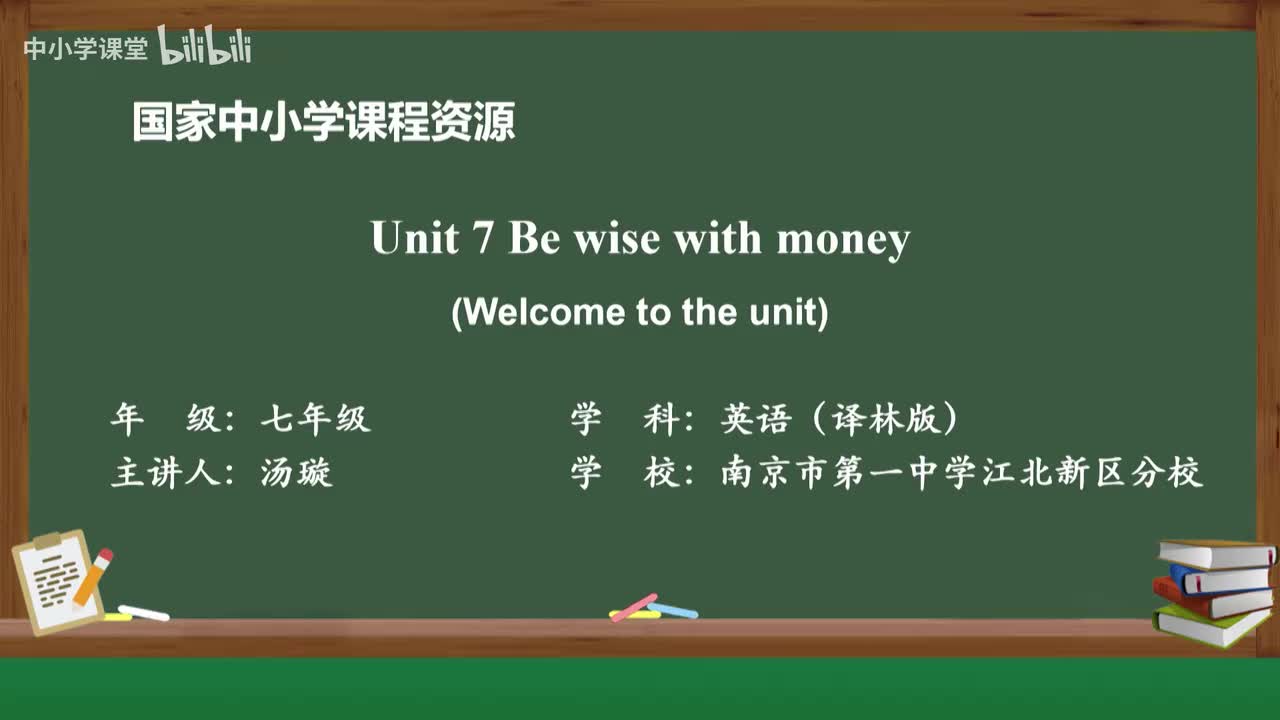 中小学课堂 bilibili

国家中小学课程资源

Unit 7 Be wise with money

(Welcome to the unit)

年 级：七年级

学 科：英语（译林版）

主讲人：汤璇

学 校：南京市第一中学江北新区分校